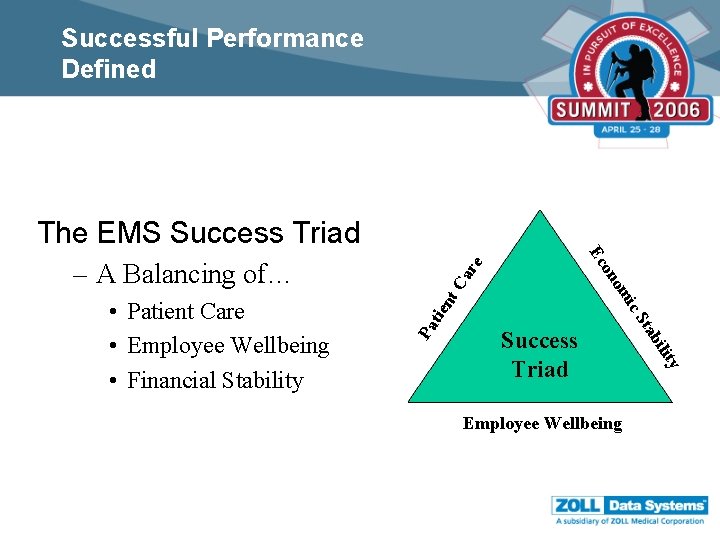 Successful Performance
Defined

IN PURSUIT OF EXCELLENCE
SUMMIT 2006
APRIL 25 - 28

The EMS Success Triad

– A Balancing of…

• Patient Care
• Employee Wellbeing
• Financial Stability

Patient Care

Economic Stability

Success
Triad

Employee Wellbeing

ZOLL Data Systems™
A subsidiary of ZOLL Medical Corporation